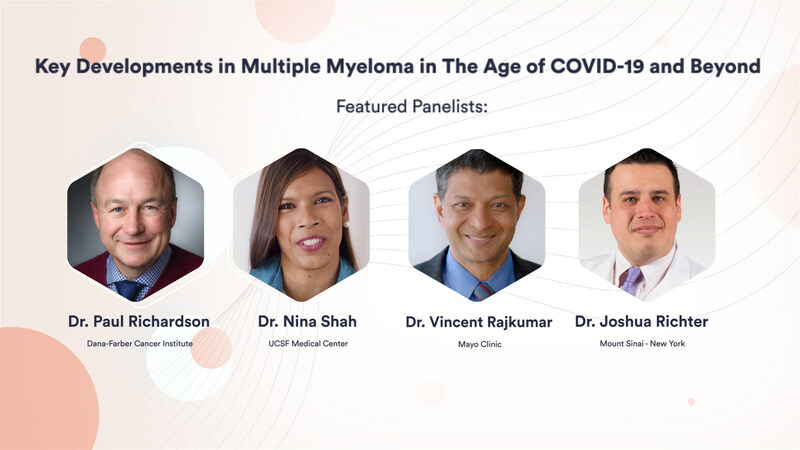 Key Developments in Multiple Myeloma in The Age of COVID-19 and Beyond

Featured Panelists:

Dr. Paul Richardson
Dana-Farber Cancer Institute

Dr. Nina Shah
UCSF Medical Center

Dr. Vincent Rajkumar
Mayo Clinic

Dr. Joshua Richter
Mount Sinai - New York